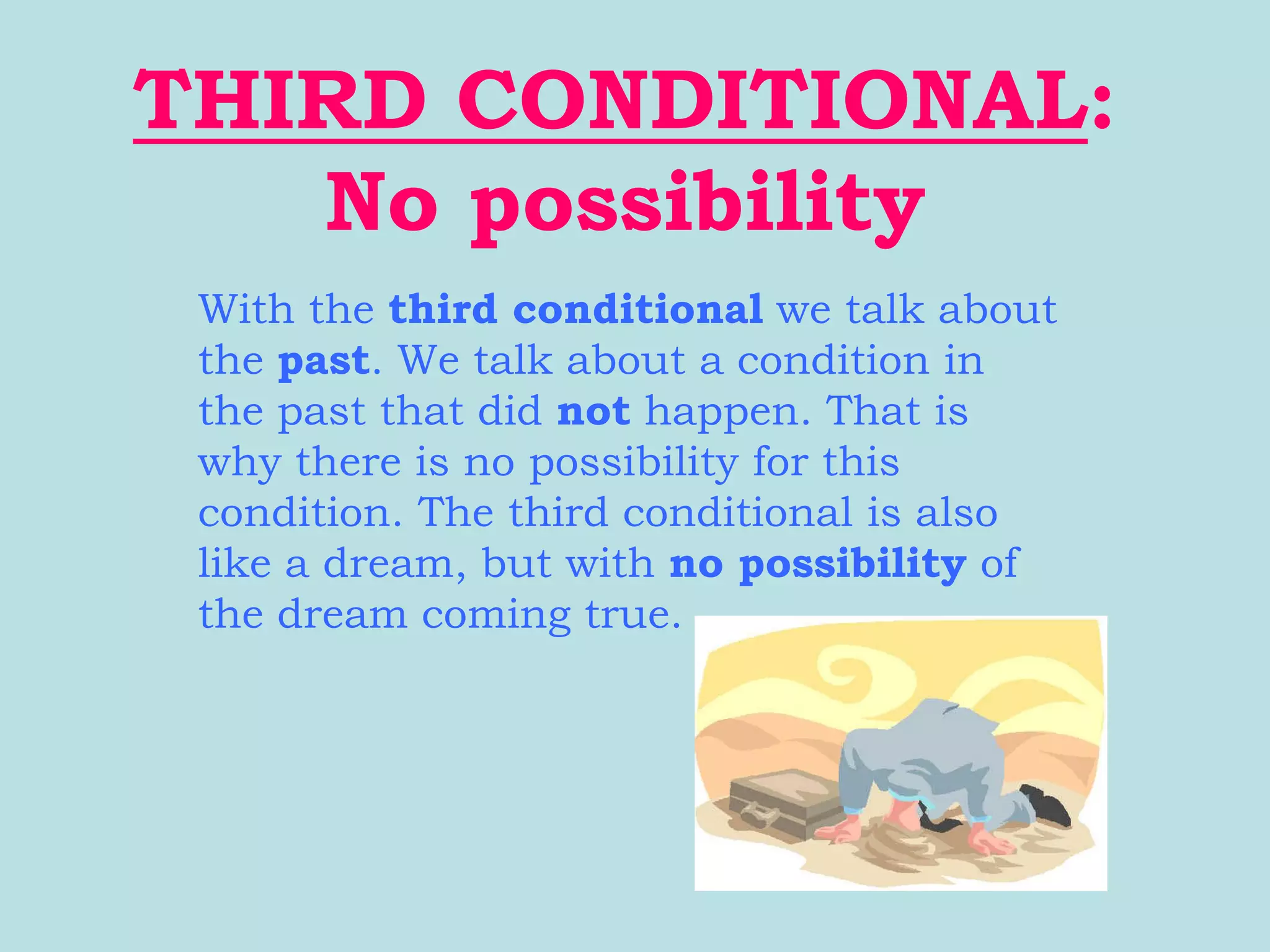 THIRD CONDITIONAL:
No possibility

With the third conditional we talk about the past. We talk about a condition in the past that did not happen. That is why there is no possibility for this condition. The third conditional is also like a dream, but with no possibility of the dream coming true.